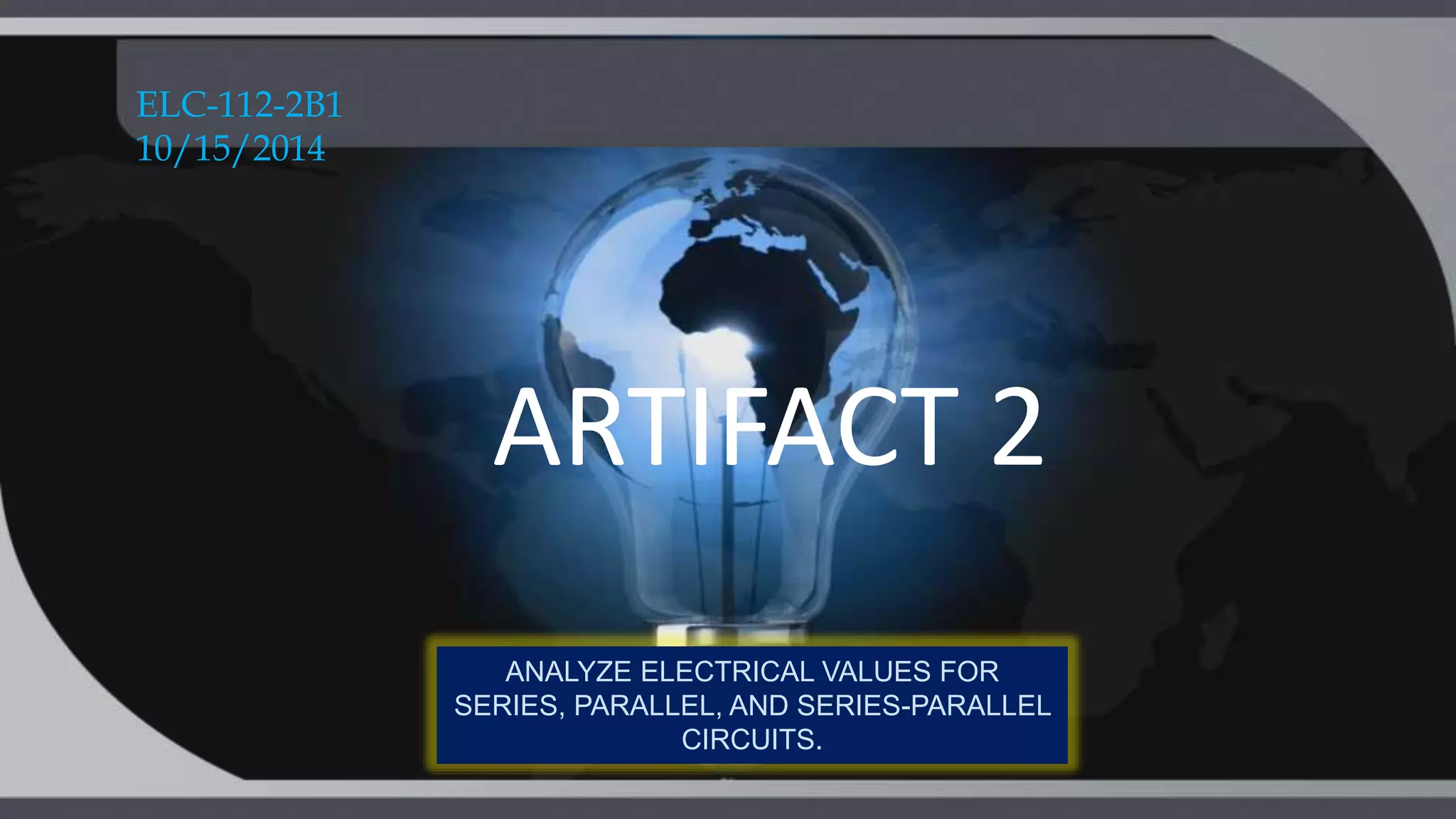 ELC-112-2B1
10/15/2014

ARTIFACT 2

ANALYZE ELECTRICAL VALUES FOR SERIES, PARALLEL, AND SERIES-PARALLEL CIRCUITS.